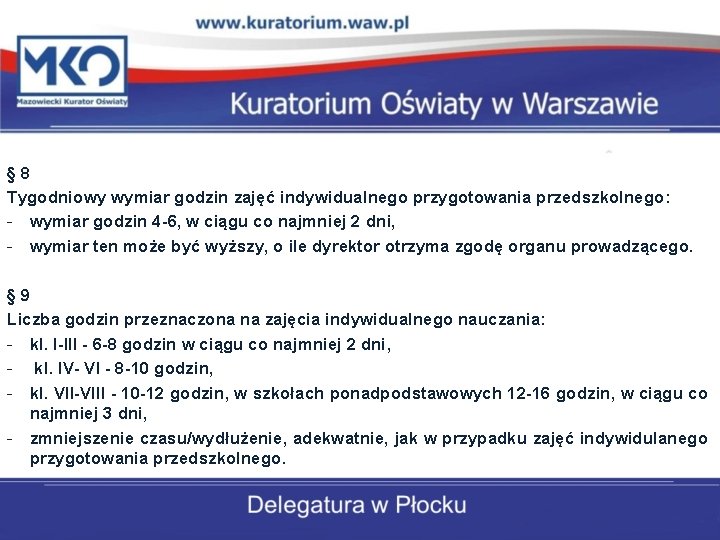 www.kuratorium.waw.pl

MKO
Mazowiecki Kurator Oświaty

Kuratorium Oświaty w Warszawie

§ 8
Tygodniowy wymiar godzin zajęć indywidualnego przygotowania przedszkolnego:
- wymiar godzin 4-6, w ciągu co najmniej 2 dni,
- wymiar ten może być wyższy, o ile dyrektor otrzyma zgodę organu prowadzącego.

§ 9
Liczba godzin przeznaczona na zajęcia indywidualnego nauczania:
- kl. I-III - 6-8 godzin w ciągu co najmniej 2 dni,
- kl. IV- VI - 8-10 godzin,
- kl. VII-VIII - 10-12 godzin, w szkołach ponadpodstawowych 12-16 godzin, w ciągu co najmniej 3 dni,
- zmniejszenie czasu/wydłużenie, adekwatnie, jak w przypadku zajęć indywidulanego przygotowania przedszkolnego.

Delegatura w Płocku